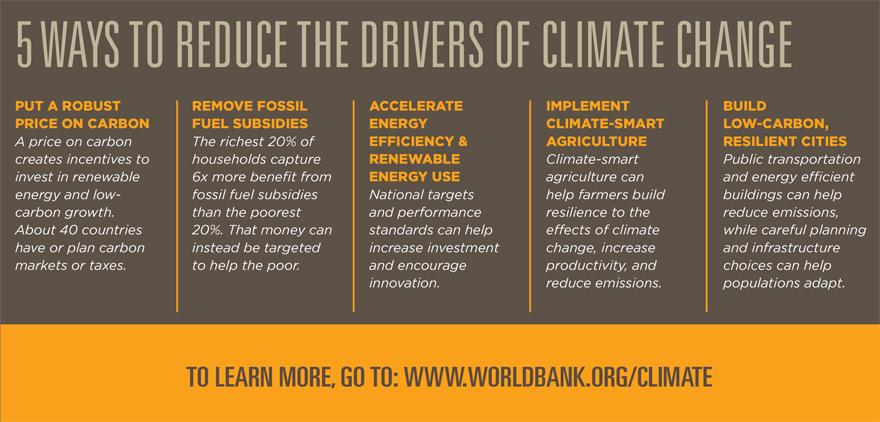 5 WAYS TO REDUCE THE DRIVERS OF CLIMATE CHANGE

PUT A ROBUST PRICE ON CARBON
A price on carbon creates incentives to invest in renewable energy and low-carbon growth. About 40 countries have or plan carbon markets or taxes.

REMOVE FOSSIL FUEL SUBSIDIES
The richest 20% of households capture 6x more benefit from fossil fuel subsidies than the poorest 20%. That money can instead be targeted to help the poor.

ACCELERATE ENERGY EFFICIENCY & RENEWABLE ENERGY USE
National targets and performance standards can help increase investment and encourage innovation.

IMPLEMENT CLIMATE-SMART AGRICULTURE
Climate-smart agriculture can help farmers build resilience to the effects of climate change, increase productivity, and reduce emissions.

BUILD LOW-CARBON, RESILIENT CITIES
Public transportation and energy efficient buildings can help reduce emissions, while careful planning and infrastructure choices can help populations adapt.

TO LEARN MORE, GO TO: WWW.WORLDBANK.ORG/CLIMATE